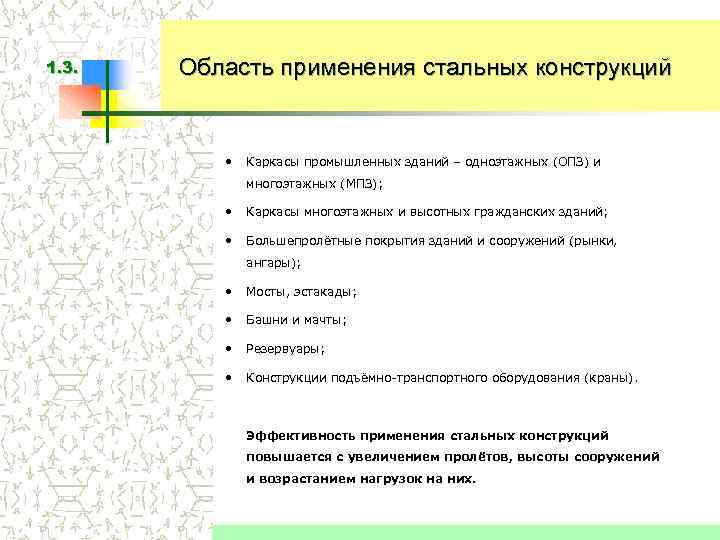 1.3.

Область применения стальных конструкций

• Каркасы промышленных зданий – одноэтажных (ОПЗ) и многоэтажных (МПЗ);
• Каркасы многоэтажных и высотных гражданских зданий;
• Большепролётные покрытия зданий и сооружений (рынки, ангары);
• Мосты, эстакады;
• Башни и мачты;
• Резервуары;
• Конструкции подъёмно-транспортного оборудования (краны).

Эффективность применения стальных конструкций повышается с увеличением пролётов, высоты сооружений и возрастанием нагрузок на них.